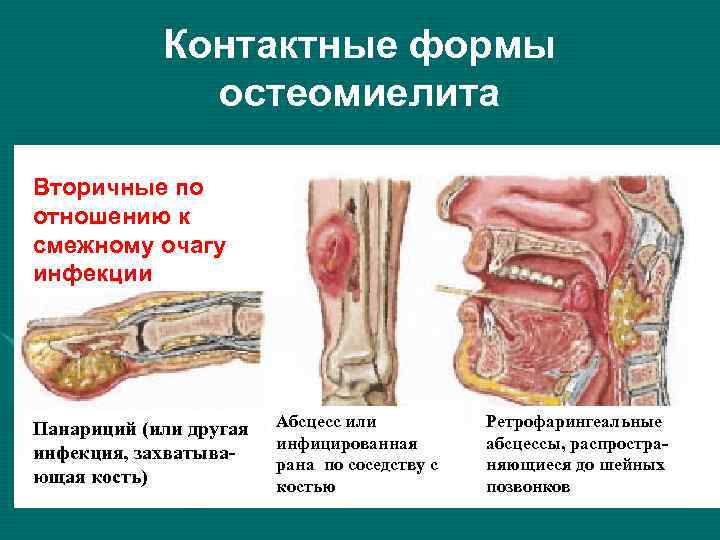 Контактные формы остеомиелита

Вторичные по отношению к смежному очагу инфекции

Панариций (или другая инфекция, захватывающая кость)

Абсцесс или инфицированная рана по соседству с костью

Ретрофарингеальные абсцессы, распространяющиеся до шейных позвонков